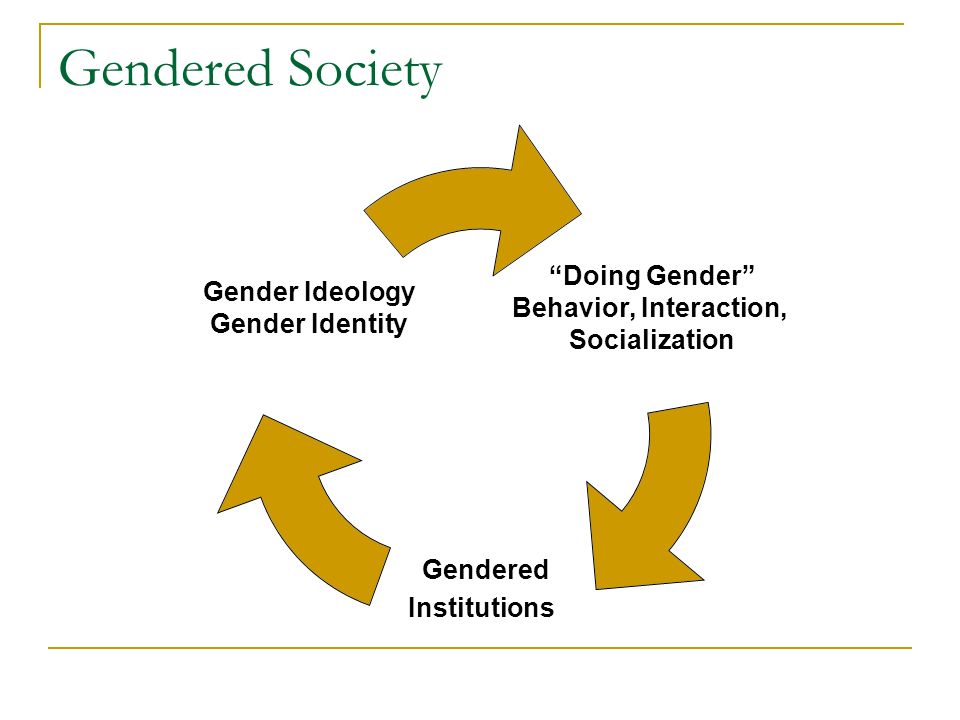 Gendered Society

Gender Ideology
Gender Identity

“Doing Gender”
Behavior, Interaction,
Socialization

Gendered
Institutions